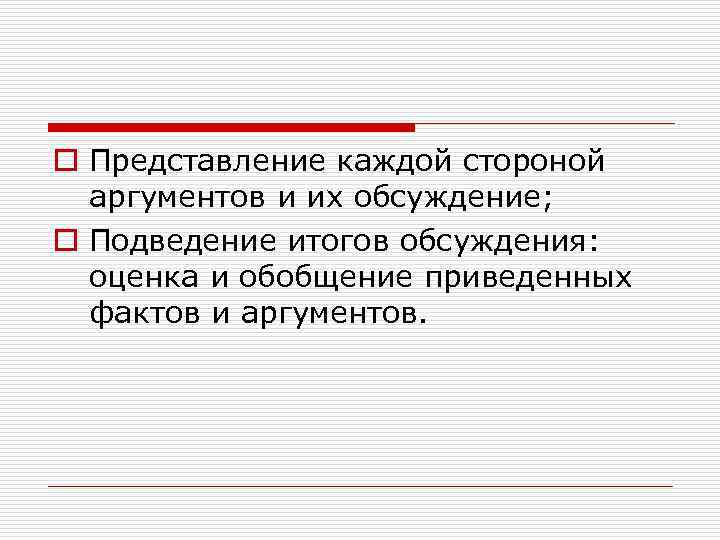 Представление каждой стороной аргументов и их обсуждение;

Подведение итогов обсуждения: оценка и обобщение приведенных фактов и аргументов.